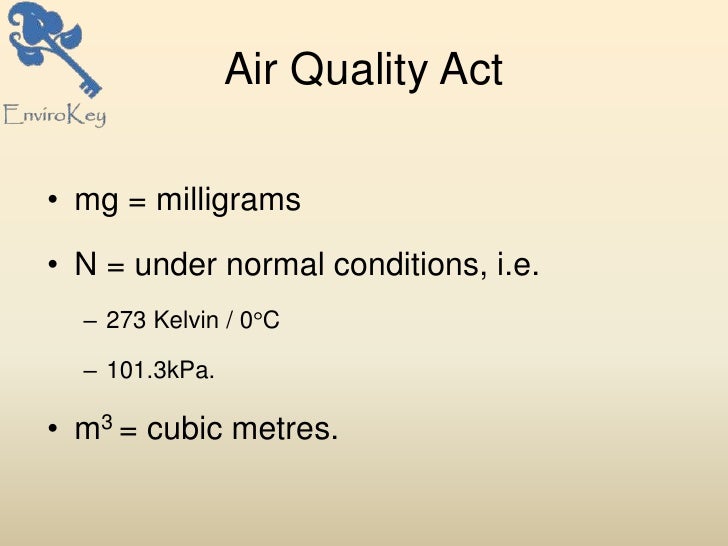 EnviroKey

Air Quality Act

• mg = milligrams

• N = under normal conditions, i.e.

– 273 Kelvin / 0°C

– 101.3kPa.

• $m^3$ = cubic metres.